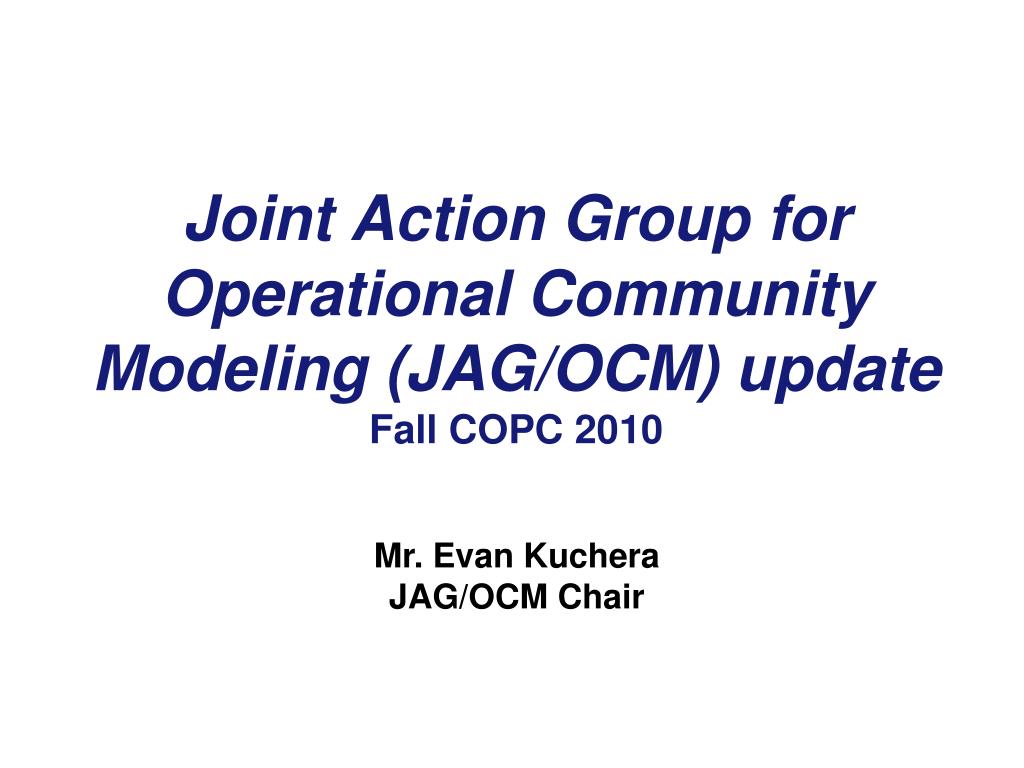 Joint Action Group for Operational Community Modeling (JAG/OCM) update
Fall COPC 2010

Mr. Evan Kuchera
JAG/OCM Chair